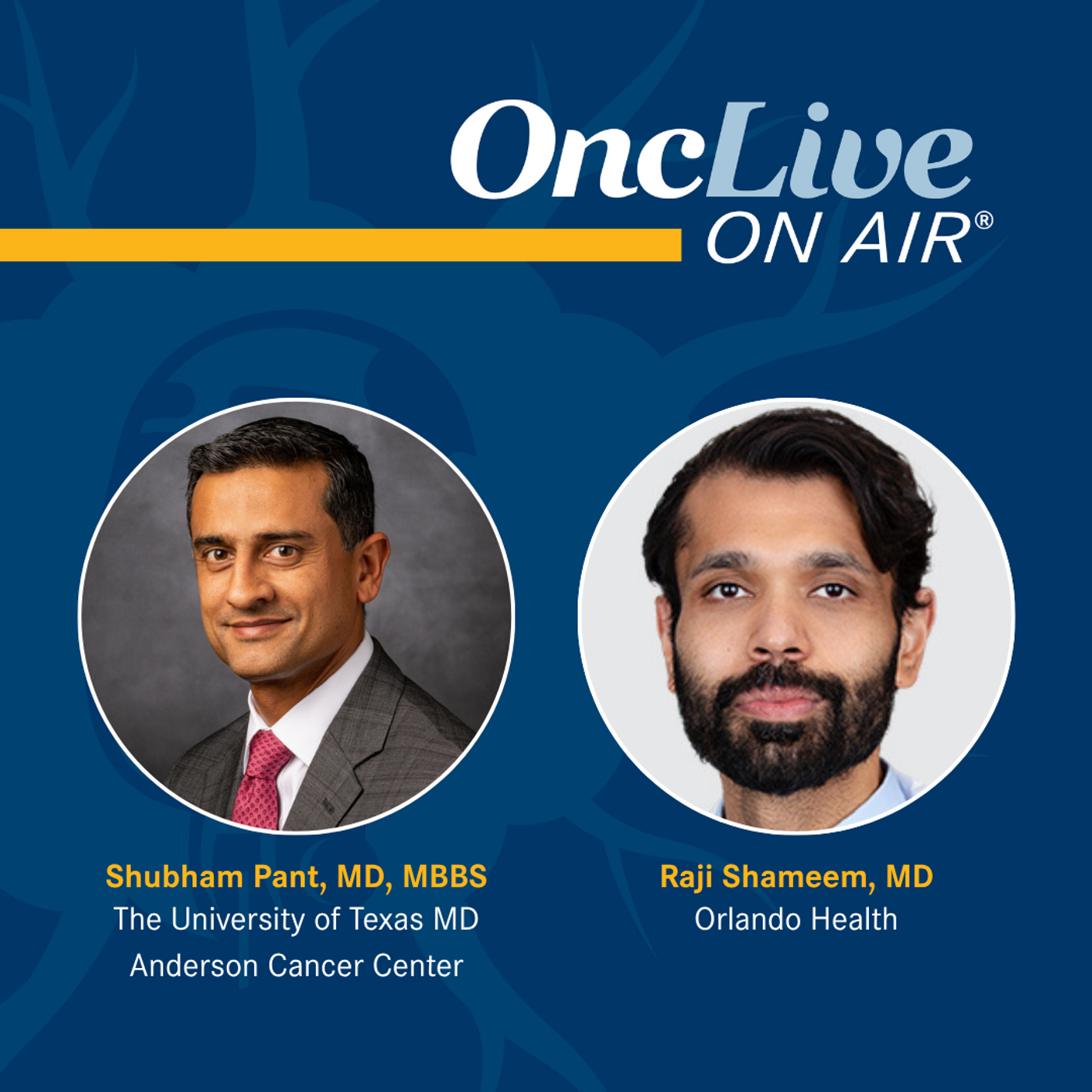 OncLive
ON AIR®

Shubham Pant, MD, MBBS
The University of Texas MD Anderson Cancer Center

Raji Shameem, MD
Orlando Health